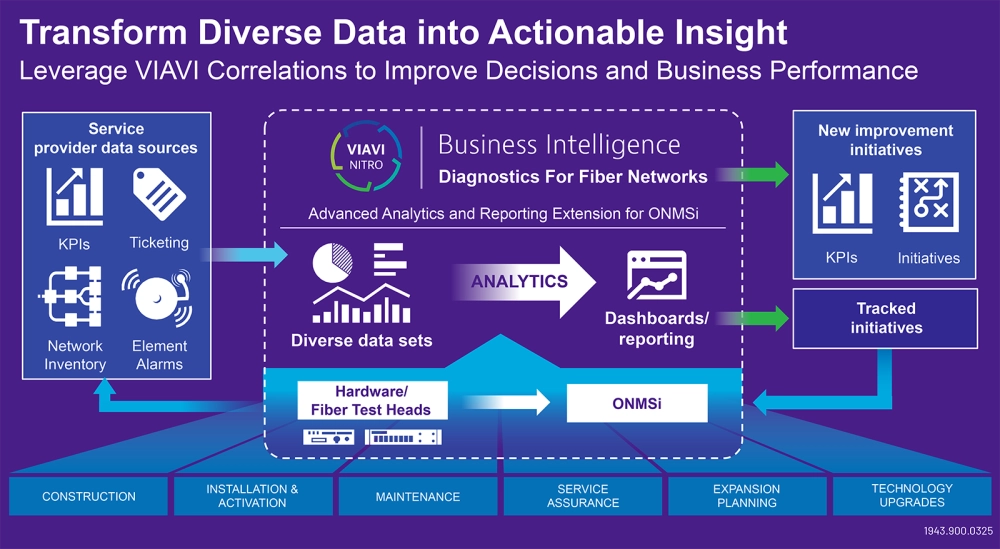 Transform Diverse Data into Actionable Insight

Leverage VIAVI Correlations to Improve Decisions and Business Performance

Service provider data sources

KPIs

Ticketing

Network Inventory

Element Alarms

VIAVI NITRO

Business Intelligence

Diagnostics For Fiber Networks

Advanced Analytics and Reporting Extension for ONMSi

Diverse data sets

ANALYTICS

Dashboards/ reporting

Hardware/ Fiber Test Heads

ONMSi

New improvement initiatives

KPIs

Initiatives

Tracked initiatives

CONSTRUCTION

INSTALLATION & ACTIVATION

MAINTENANCE

SERVICE ASSURANCE

EXPANSION PLANNING

TECHNOLOGY UPGRADES

1943.900.0325